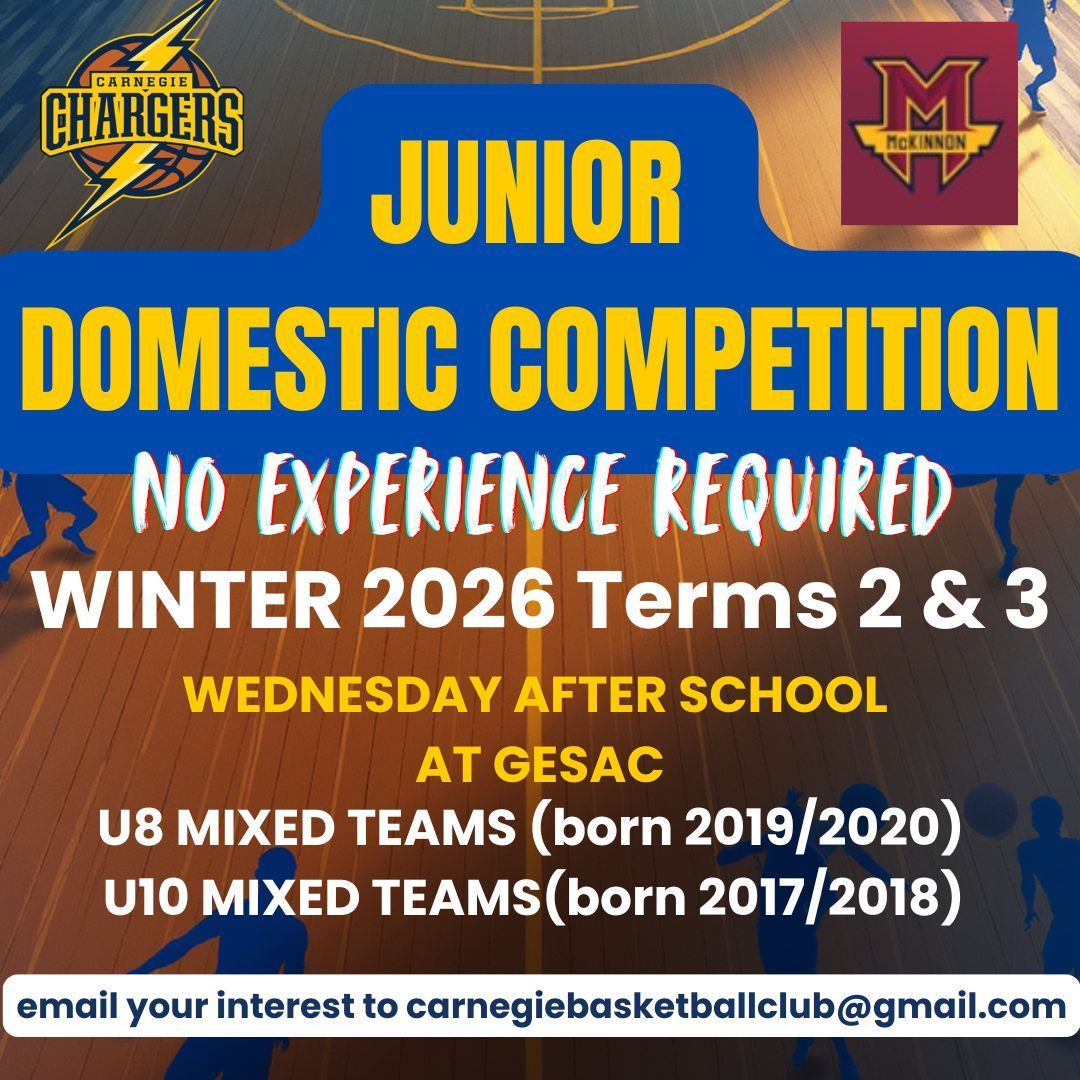 CARNEGIE
CHARGERS

M
McKINNON

JUNIOR
DOMESTIC COMPETITION
NO EXPERIENCE REQUIRED
WINTER 2026 Terms 2 & 3
WEDNESDAY AFTER SCHOOL
AT GESAC
U8 MIXED TEAMS (born 2019/2020)
U10 MIXED TEAMS(born 2017/2018)

email your interest to carnegiebasketballclub@gmail.com